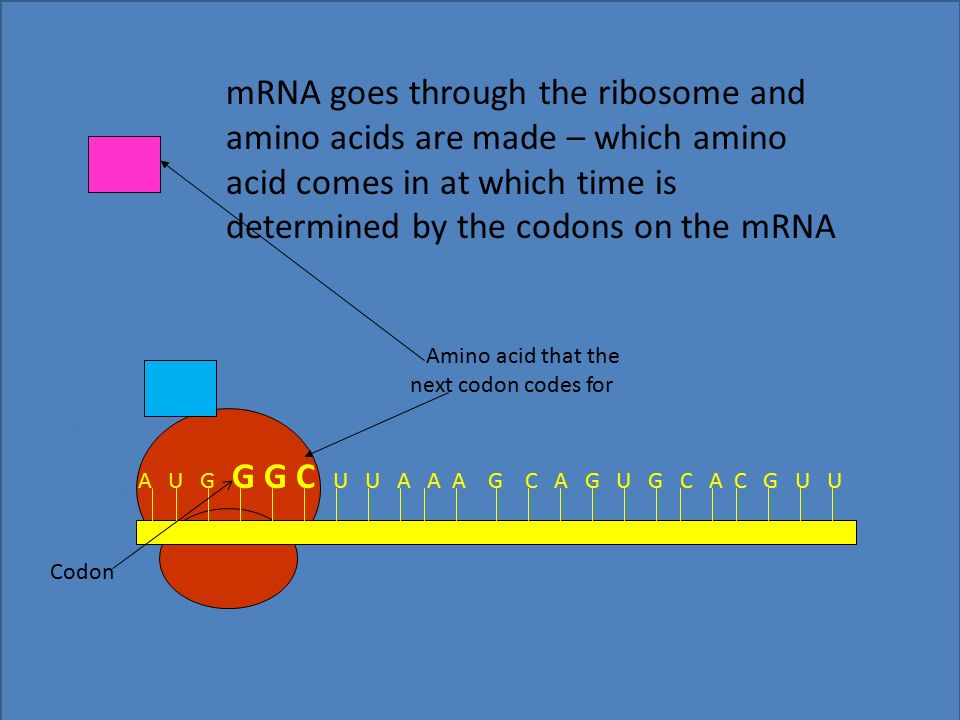 mRNA goes through the ribosome and amino acids are made – which amino acid comes in at which time is determined by the codons on the mRNA

Amino acid that the next codon codes for

A U G G G C U U A A A G C A G U G C A C G U U

Codon